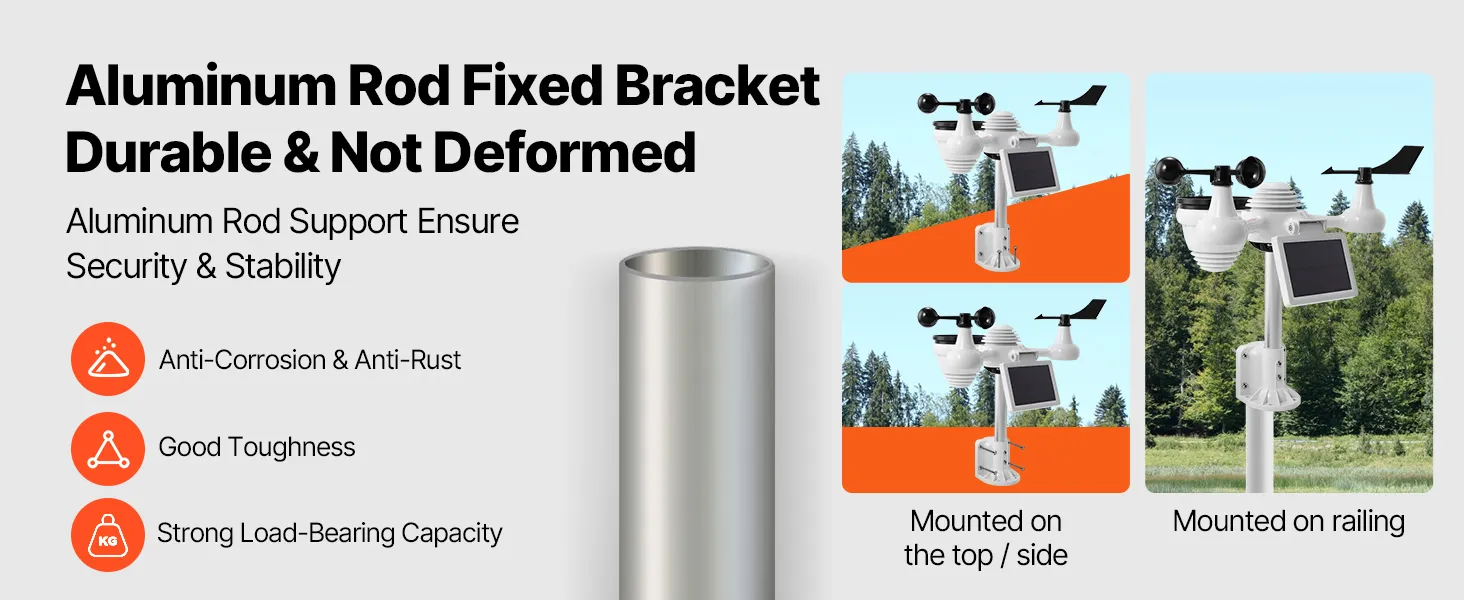 Aluminum Rod Fixed Bracket
Durable & Not Deformed

Aluminum Rod Support Ensure Security & Stability

Anti-Corrosion & Anti-Rust

Good Toughness

KG

Strong Load-Bearing Capacity

Mounted on the top / side

Mounted on railing